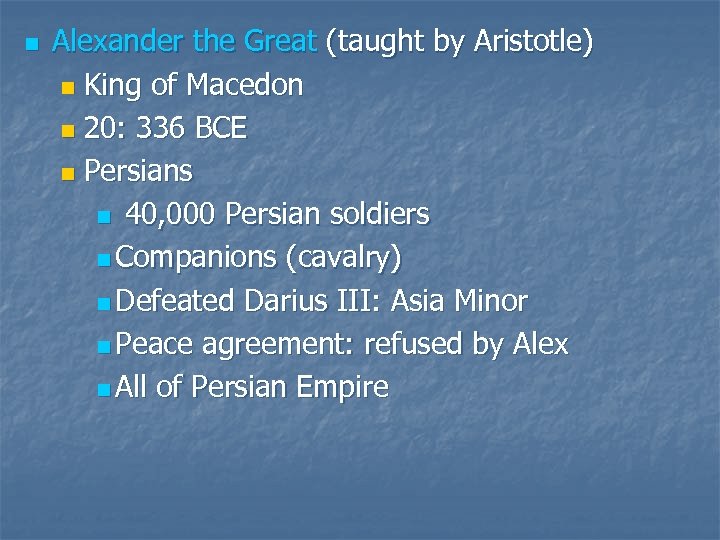 Alexander the Great (taught by Aristotle)

King of Macedon

20: 336 BCE

Persians

40,000 Persian soldiers

Companions (cavalry)

Defeated Darius III: Asia Minor

Peace agreement: refused by Alex

All of Persian Empire